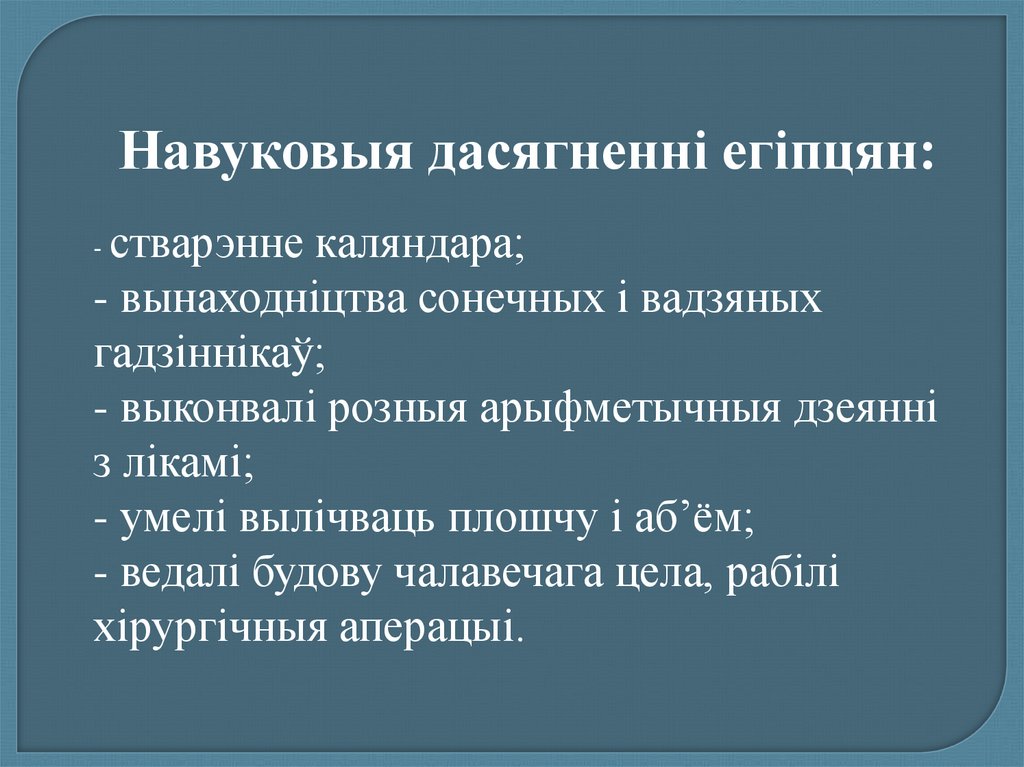 Навуковыя дасягненні егіпцян:

- стварэнне каляндара;
- вынаходніцтва сонечных і вадзяных гадзіннікаў;
- выконвалі розныя арыфметычныя дзеянні з лікамі;
- умелі вылічваць плошчу і аб’ём;
- ведалі будову чалавечага цела, рабілі хірургічныя аперацыі.